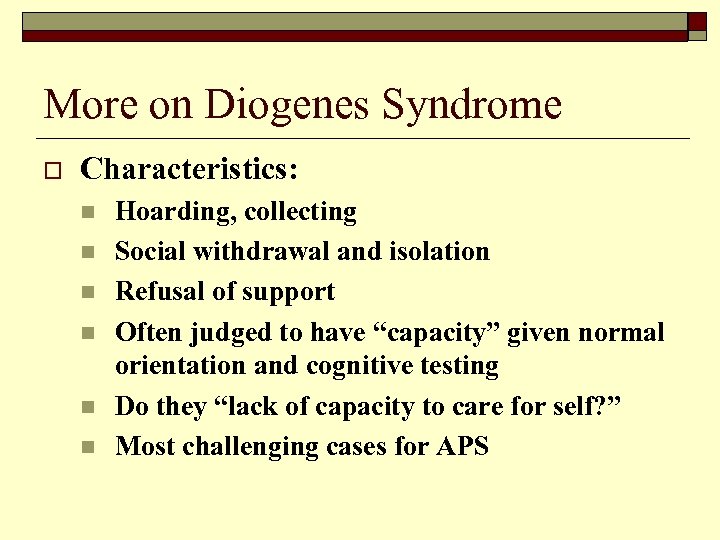 More on Diogenes Syndrome

Characteristics:

Hoarding, collecting

Social withdrawal and isolation

Refusal of support

Often judged to have “capacity” given normal orientation and cognitive testing

Do they “lack of capacity to care for self?”

Most challenging cases for APS